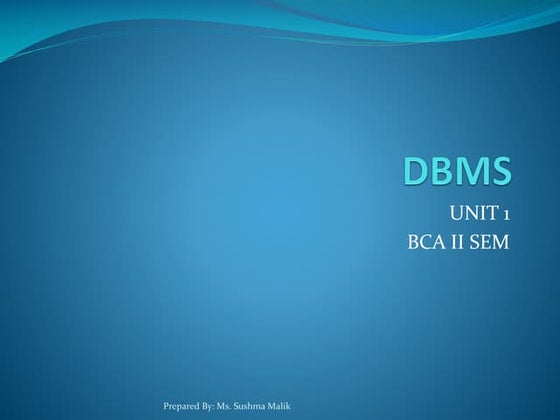 DBMS

UNIT 1
BCA II SEM

Prepared By: Ms. Sushma Malik